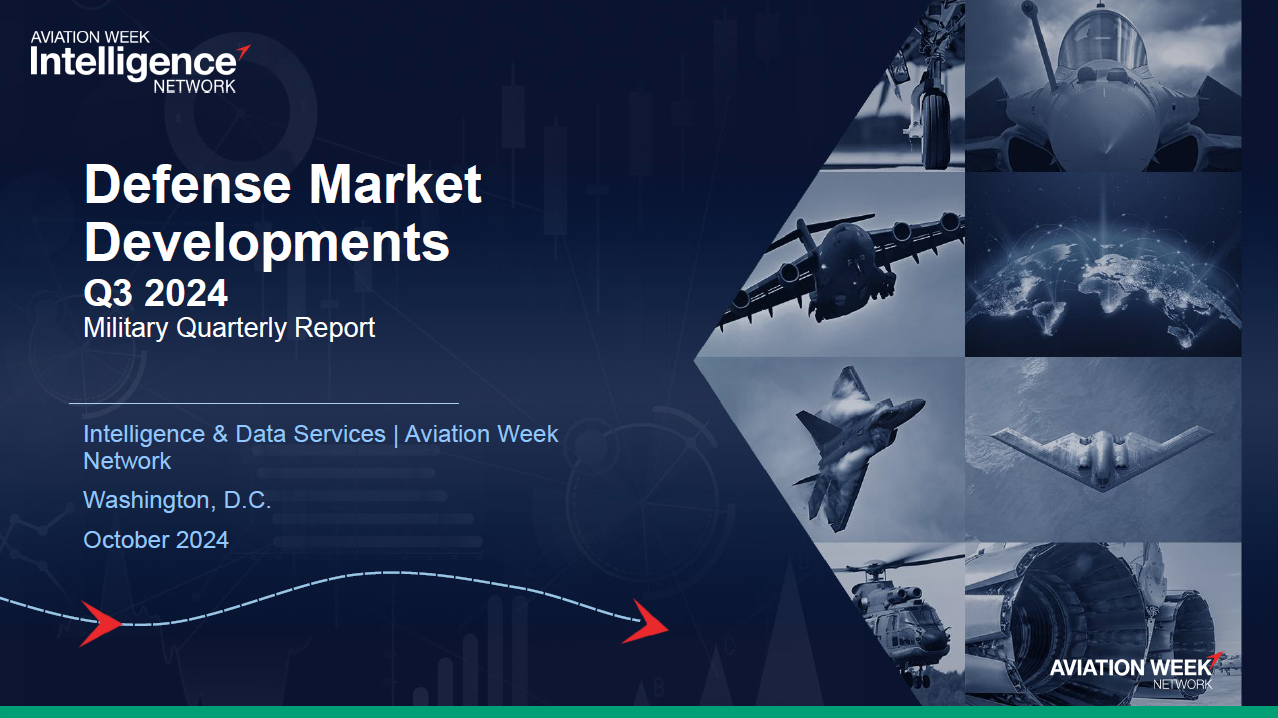 AVIATION WEEK
Intelligence
NETWORK

Defense Market Developments
Q3 2024
Military Quarterly Report

Intelligence & Data Services | Aviation Week Network

Washington, D.C.

October 2024

AVIATION WEEK
NETWORK